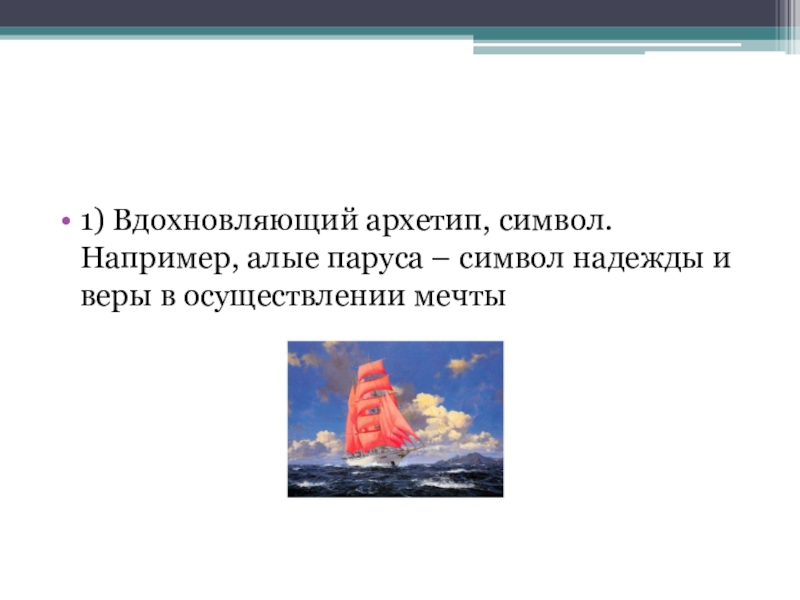 • 1) Вдохновляющий архетип, символ. Например, алые паруса – символ надежды и веры в осуществлении мечты